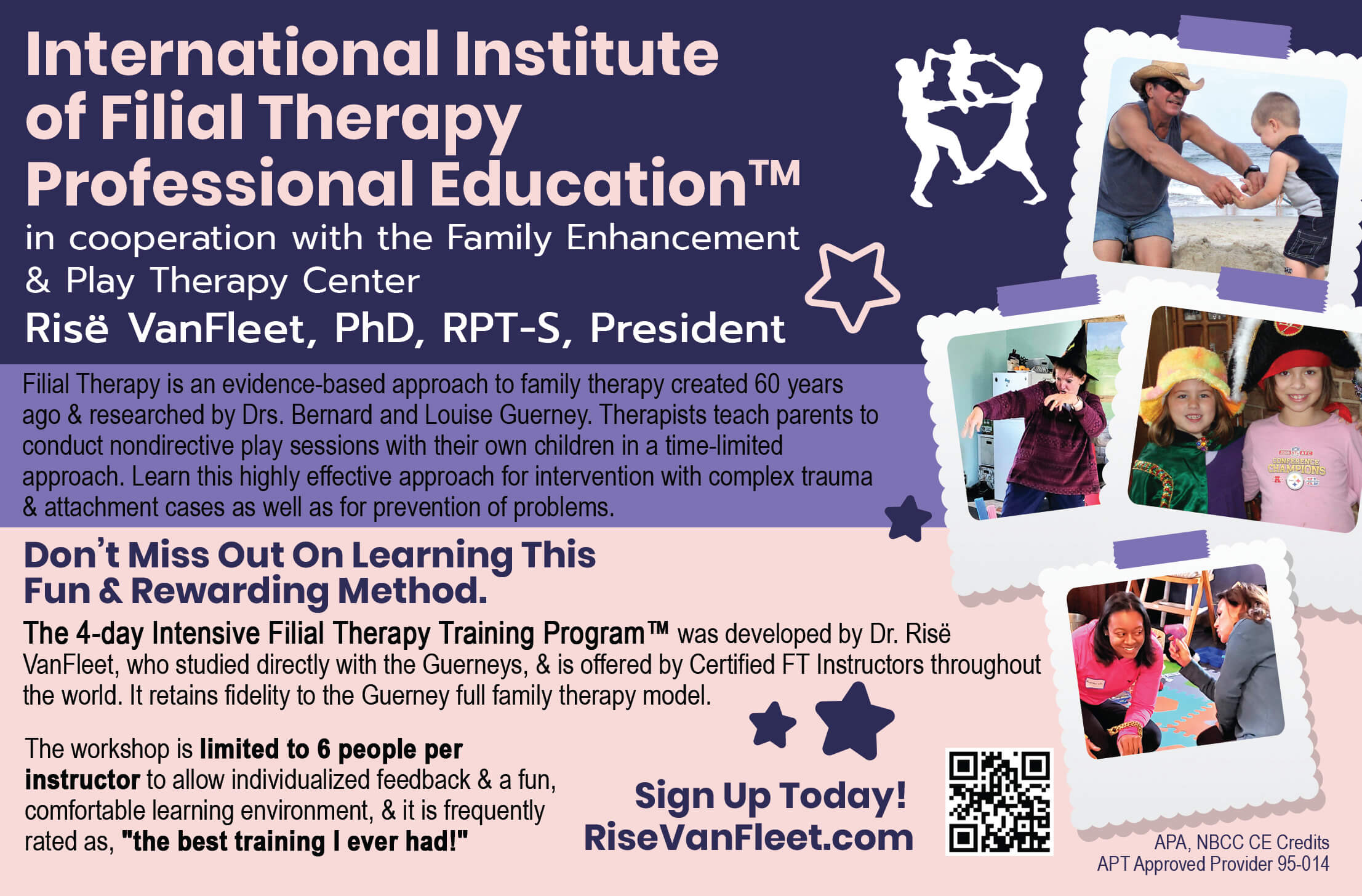 International Institute of Filial Therapy Professional Education™

in cooperation with the Family Enhancement & Play Therapy Center

Risë VanFleet, PhD, RPT-S, President

Filial Therapy is an evidence-based approach to family therapy created 60 years ago & researched by Drs. Bernard and Louise Guerney. Therapists teach parents to conduct nondirective play sessions with their own children in a time-limited approach. Learn this highly effective approach for intervention with complex trauma & attachment cases as well as for prevention of problems.

Don't Miss Out On Learning This Fun & Rewarding Method.

The 4-day Intensive Filial Therapy Training Program™ was developed by Dr. Risë VanFleet, who studied directly with the Guerneys, & is offered by Certified FT Instructors throughout the world. It retains fidelity to the Guerney full family therapy model.

The workshop is limited to 6 people per instructor to allow individualized feedback & a fun, comfortable learning environment, & it is frequently rated as, "the best training I ever had!"

Sign Up Today!
RiseVanFleet.com

CONFERENCE CHAMPIONS

APA, NBCC CE Credits
APT Approved Provider 95-014